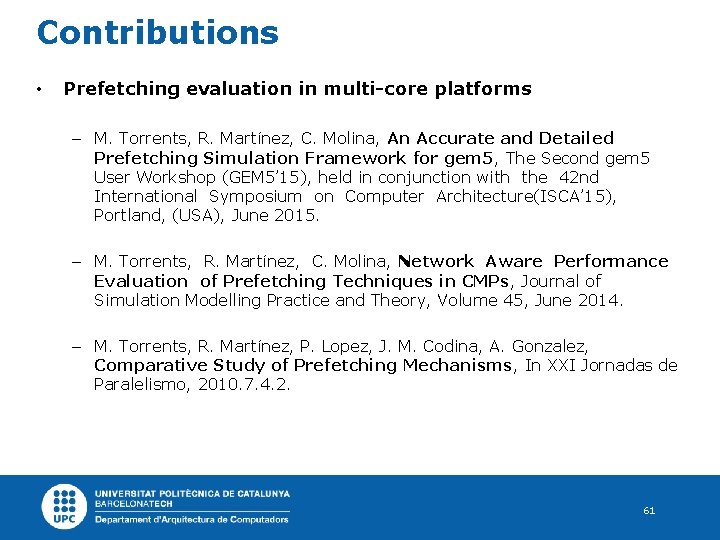 Contributions

• Prefetching evaluation in multi-core platforms

– M. Torrents, R. Martínez, C. Molina, An Accurate and Detailed Prefetching Simulation Framework for gem5, The Second gem5 User Workshop (GEM5'15), held in conjunction with the 42nd International Symposium on Computer Architecture(ISCA'15), Portland, (USA), June 2015.

– M. Torrents, R. Martínez, C. Molina, Network Aware Performance Evaluation of Prefetching Techniques in CMPs, Journal of Simulation Modelling Practice and Theory, Volume 45, June 2014.

– M. Torrents, R. Martínez, P. Lopez, J. M. Codina, A. Gonzalez, Comparative Study of Prefetching Mechanisms, In XXI Jornadas de Paralelismo, 2010.7.4.2.

UPC
UNIVERSITAT POLITÈCNICA DE CATALUNYA
BARCELONATECH
Departament d'Arquitectura de Computadors

61